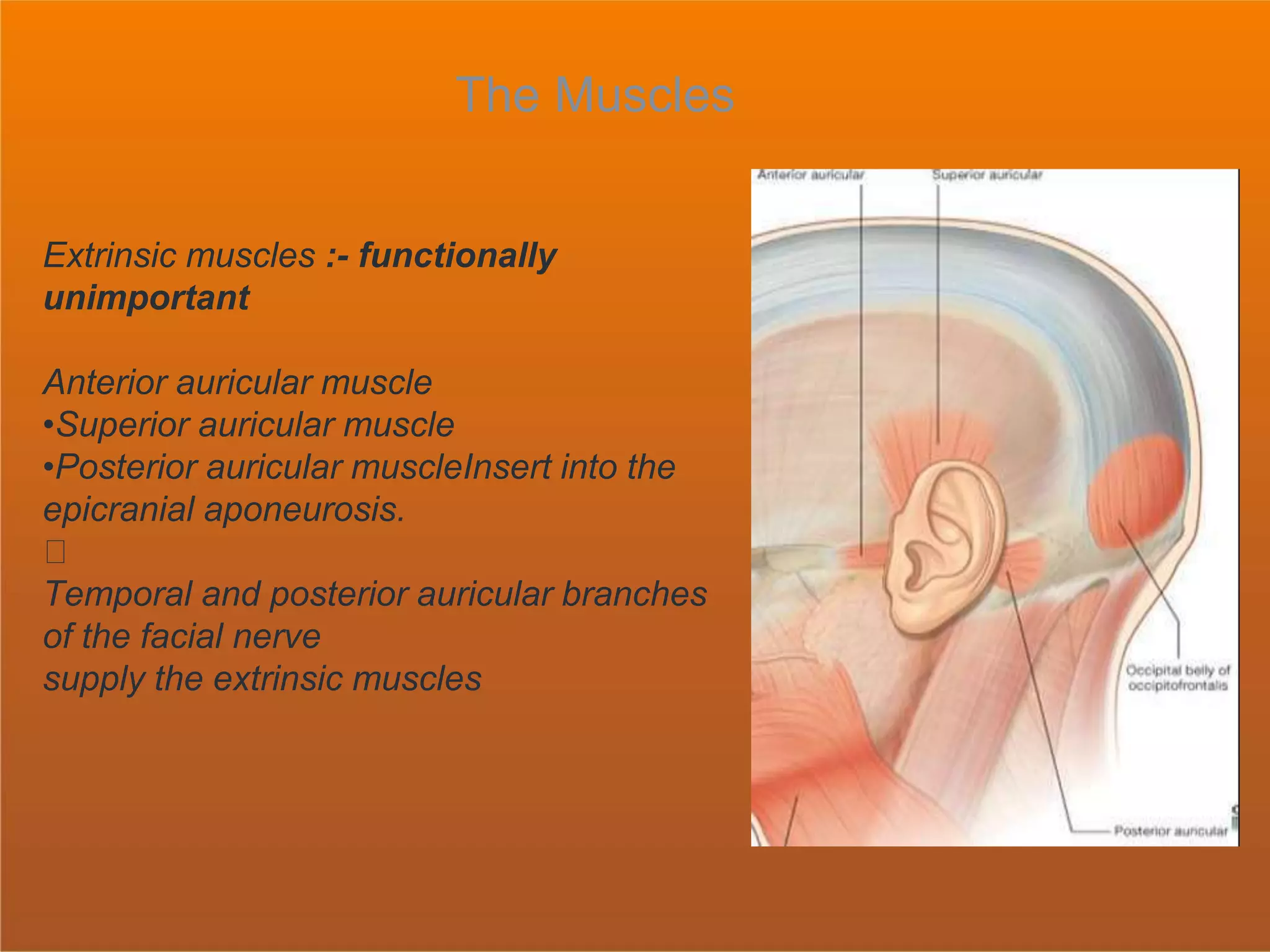 The Muscles

Extrinsic muscles :- functionally unimportant

Anterior auricular muscle
•Superior auricular muscle
•Posterior auricular muscleInsert into the epicranial aponeurosis.


Temporal and posterior auricular branches of the facial nerve
supply the extrinsic muscles

Anterior auricular
Superior auricular
Occipital belly of occipitofrontalis
Posterior auricular